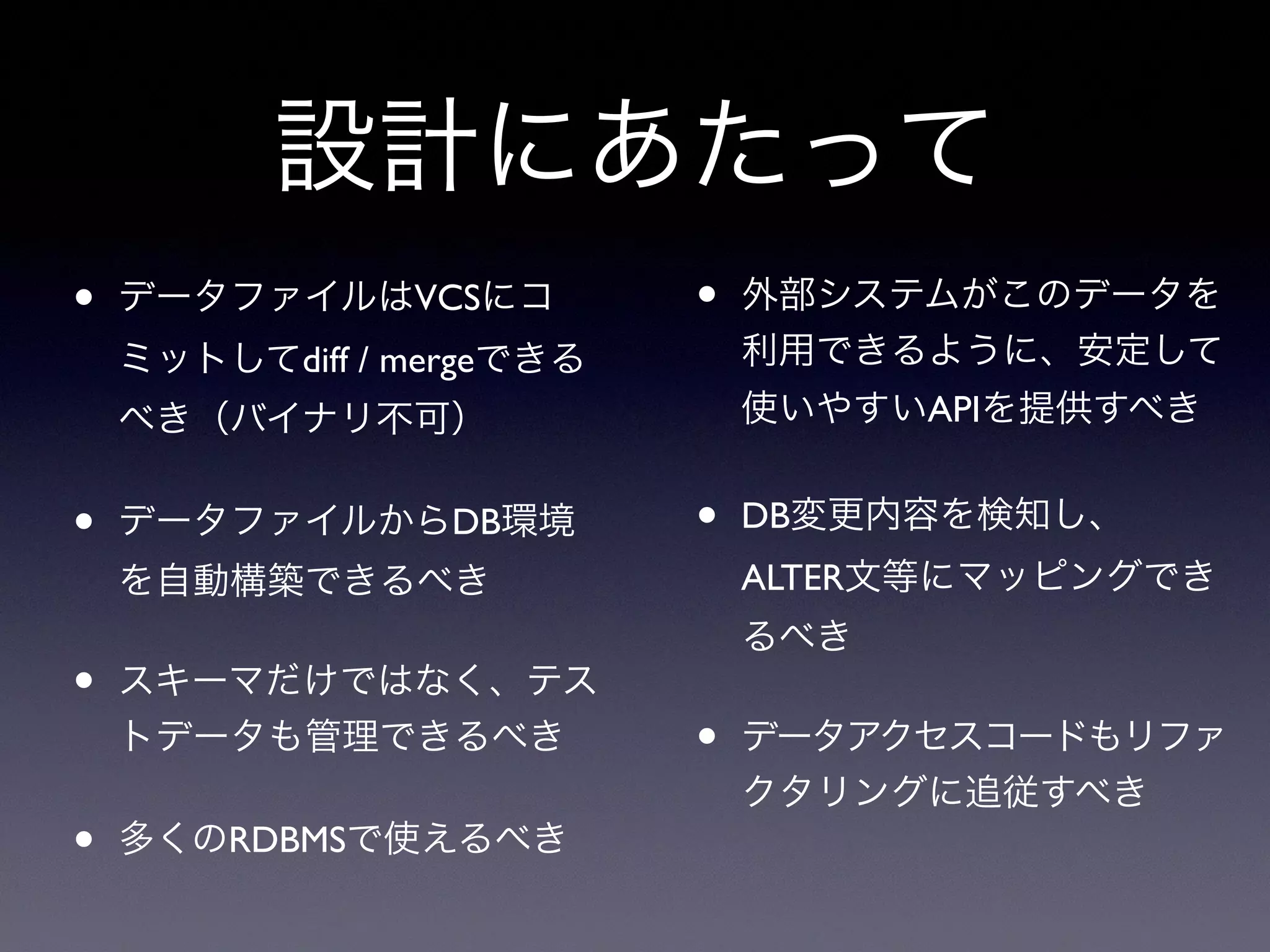 設計にあたって

• データファイルはVCSにコミットしてdiff / mergeできるべき（バイナリ不可）

• データファイルからDB環境を自動構築できるべき

• スキーマだけではなく、テストデータも管理できるべき

• 多くのRDBMSで使えるべき

• 外部システムがこのデータを利用できるように、安定して使いやすいAPIを提供すべき

• DB変更内容を検知し、ALTER文等にマッピングできるべき

• データアクセスコードもリファクタリングに追従すべき